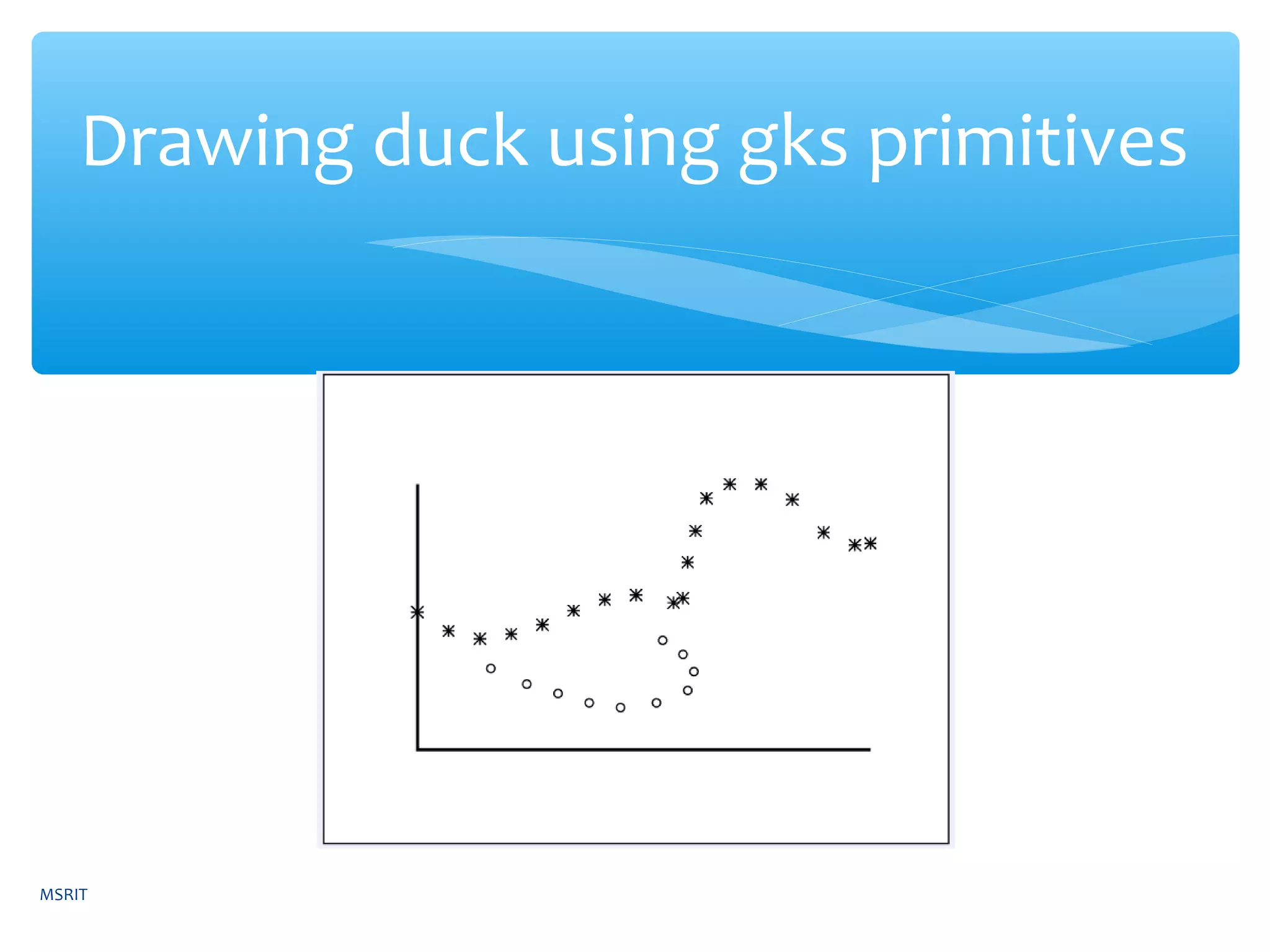 Drawing duck using gks primitives

MSRIT